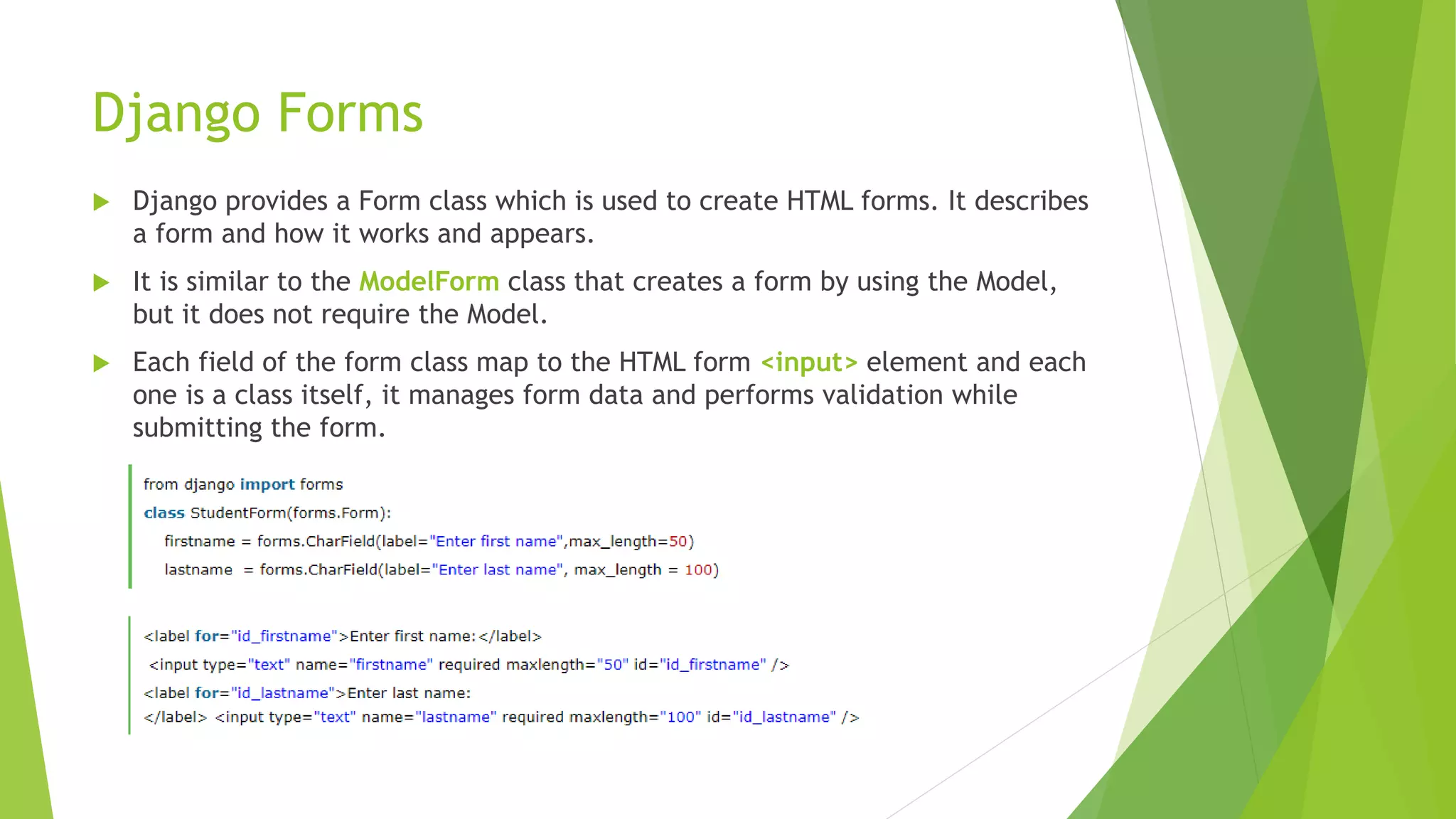 Django Forms

Django provides a Form class which is used to create HTML forms. It describes a form and how it works and appears.

It is similar to the ModelForm class that creates a form by using the Model, but it does not require the Model.

Each field of the form class map to the HTML form <input> element and each one is a class itself, it manages form data and performs validation while submitting the form.

from django import forms
class StudentForm(forms.Form):
    firstname = forms.CharField(label="Enter first name",max_length=50)
    lastname  = forms.CharField(label="Enter last name", max_length = 100)

<label for="id_firstname">Enter first name:</label>
 <input type="text" name="firstname" required maxlength="50" id="id_firstname" />
<label for="id_lastname">Enter last name:
</label> <input type="text" name="lastname" required maxlength="100" id="id_lastname" />